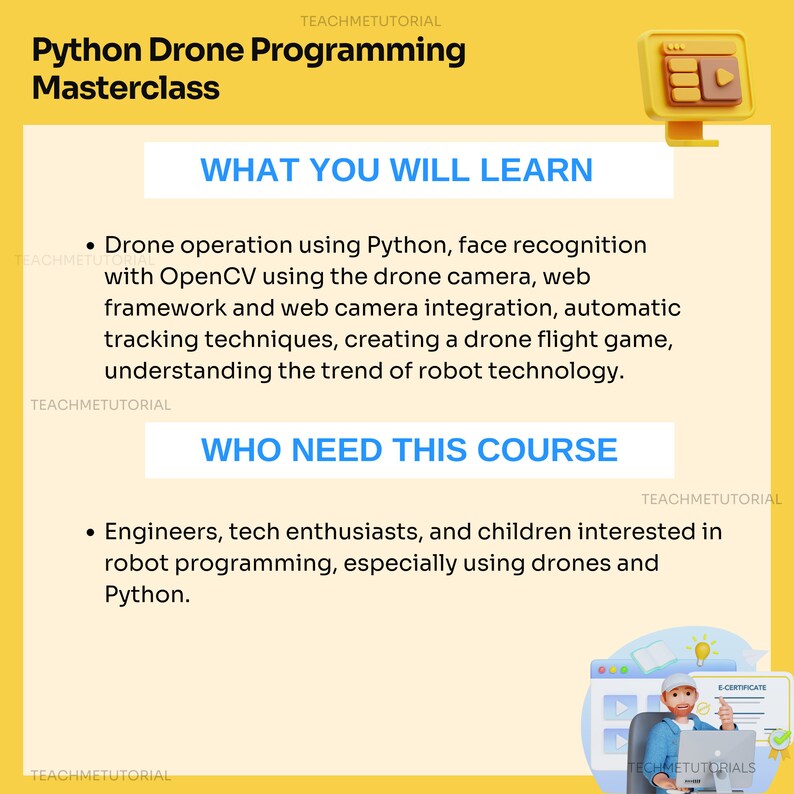 TEACHMETUTORIAL

Python Drone Programming Masterclass

WHAT YOU WILL LEARN

TEACHMETUTORIAL

• Drone operation using Python, face recognition with OpenCV using the drone camera, web framework and web camera integration, automatic tracking techniques, creating a drone flight game, understanding the trend of robot technology.

TEACHMETUTORIAL

WHO NEED THIS COURSE

TEACHMETUTORIAL

• Engineers, tech enthusiasts, and children interested in robot programming, especially using drones and Python.

E-CERTIFICATE

TEACHMETUTORIAL

TECHMETUTORIALS